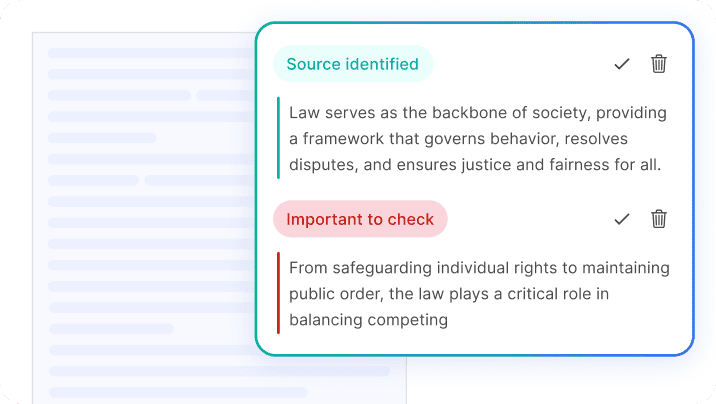 Source identified

Law serves as the backbone of society, providing a framework that governs behavior, resolves disputes, and ensures justice and fairness for all.

Important to check

From safeguarding individual rights to maintaining public order, the law plays a critical role in balancing competing